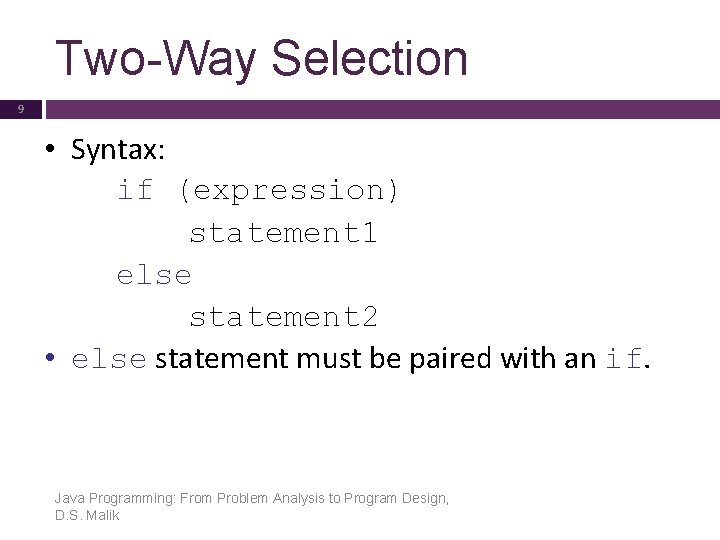 Two-Way Selection

9

• Syntax:
if (expression)
statement1
else
statement2

• else statement must be paired with an if.

Java Programming: From Problem Analysis to Program Design, D.S. Malik